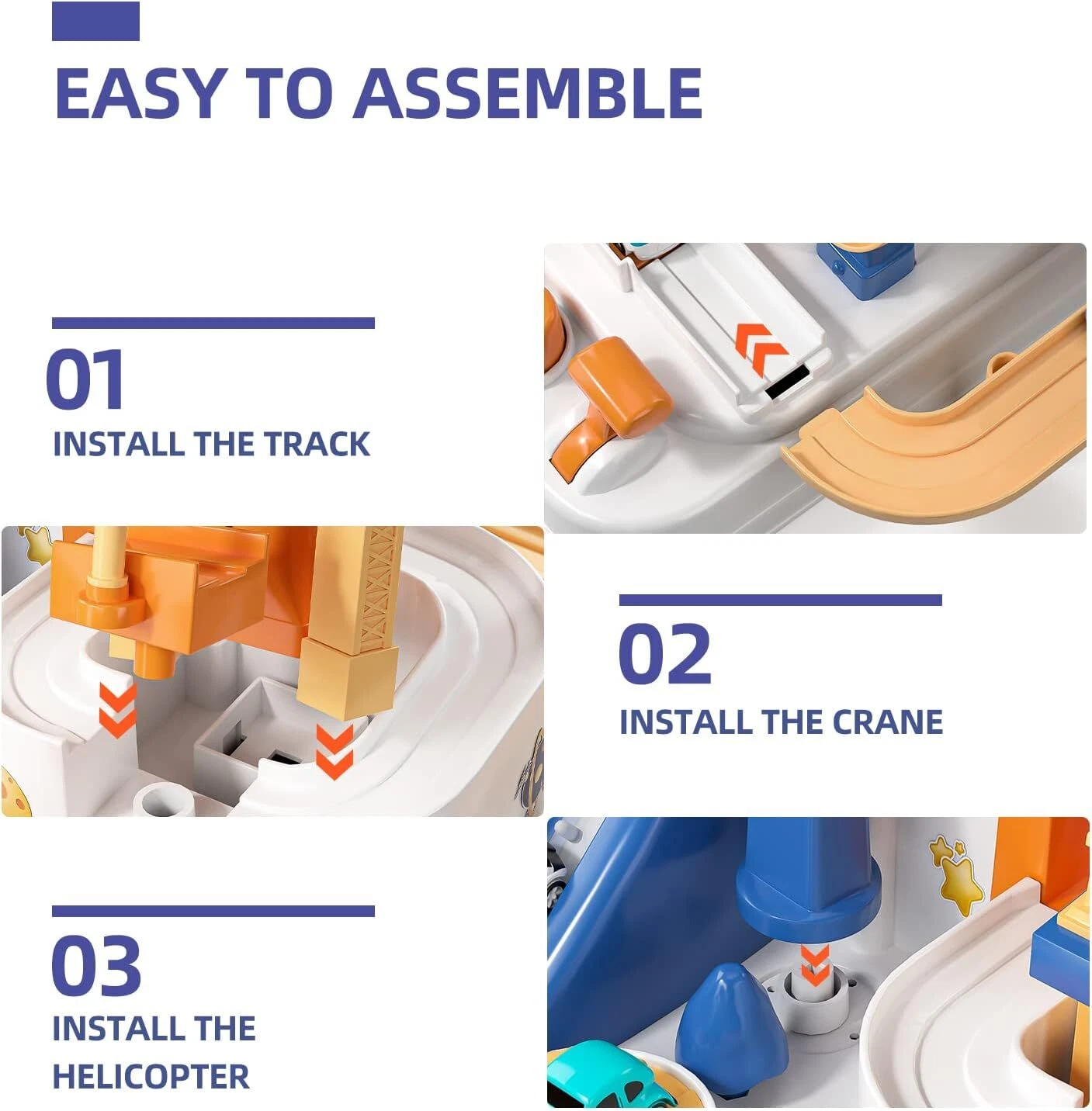 EASY TO ASSEMBLE

01
INSTALL THE TRACK

02
INSTALL THE CRANE

03
INSTALL THE HELICOPTER